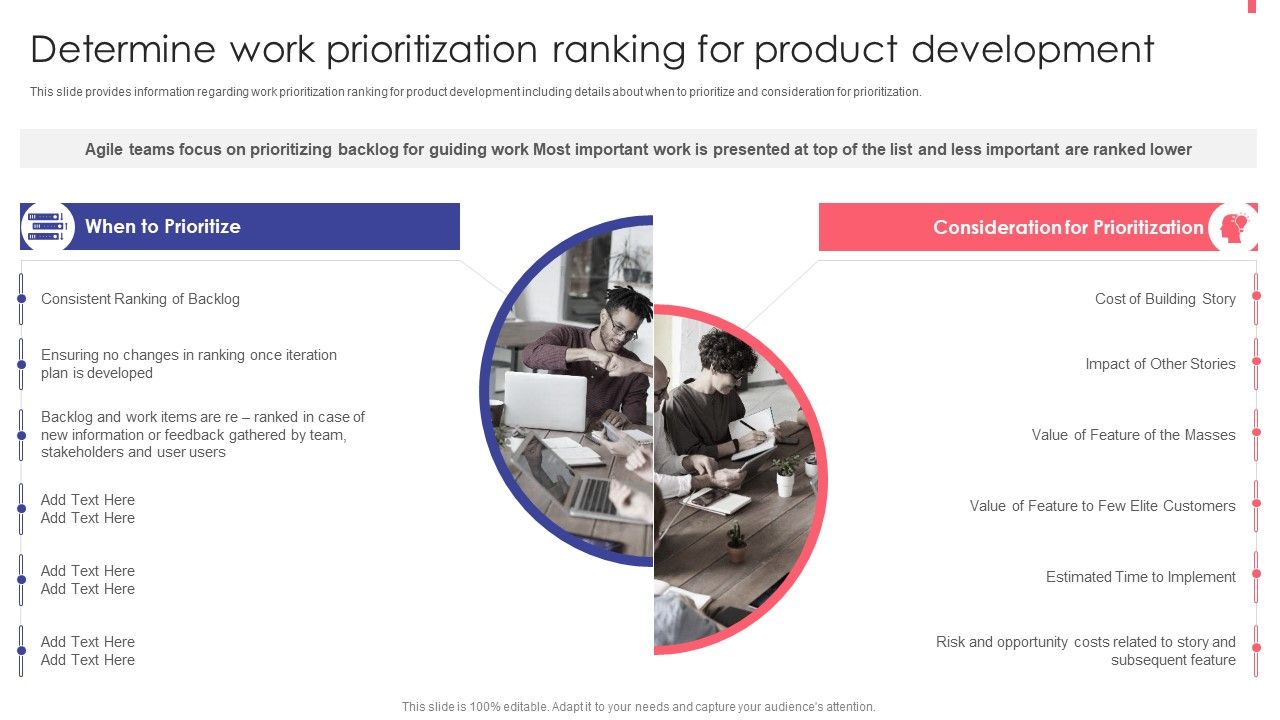 Determine work prioritization ranking for product development

This slide provides information regarding work prioritization ranking for product development including details about when to prioritize and consideration for prioritization.

Agile teams focus on prioritizing backlog for guiding work Most important work is presented at top of the list and less important are ranked lower

When to Prioritize

Consistent Ranking of Backlog

Ensuring no changes in ranking once iteration plan is developed

Backlog and work items are re – ranked in case of new information or feedback gathered by team, stakeholders and user users

Add Text Here
Add Text Here

Add Text Here
Add Text Here

Add Text Here
Add Text Here

Consideration for Prioritization

Cost of Building Story

Impact of Other Stories

Value of Feature of the Masses

Value of Feature to Few Elite Customers

Estimated Time to Implement

Risk and opportunity costs related to story and subsequent feature

This slide is 100% editable. Adapt it to your needs and capture your audience's attention.